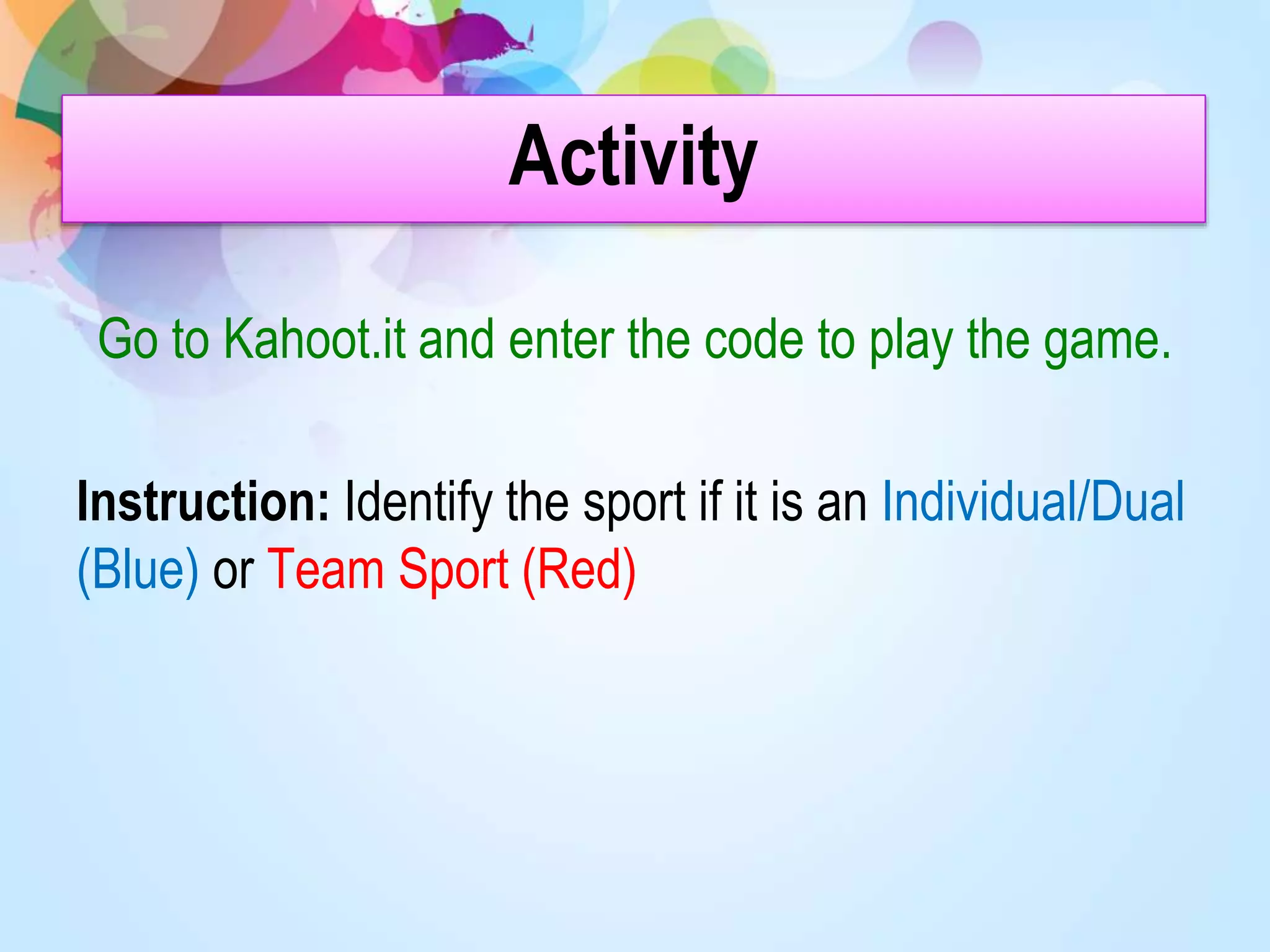 Activity

Go to Kahoot.it and enter the code to play the game.

Instruction: Identify the sport if it is an Individual/Dual (Blue) or Team Sport (Red)